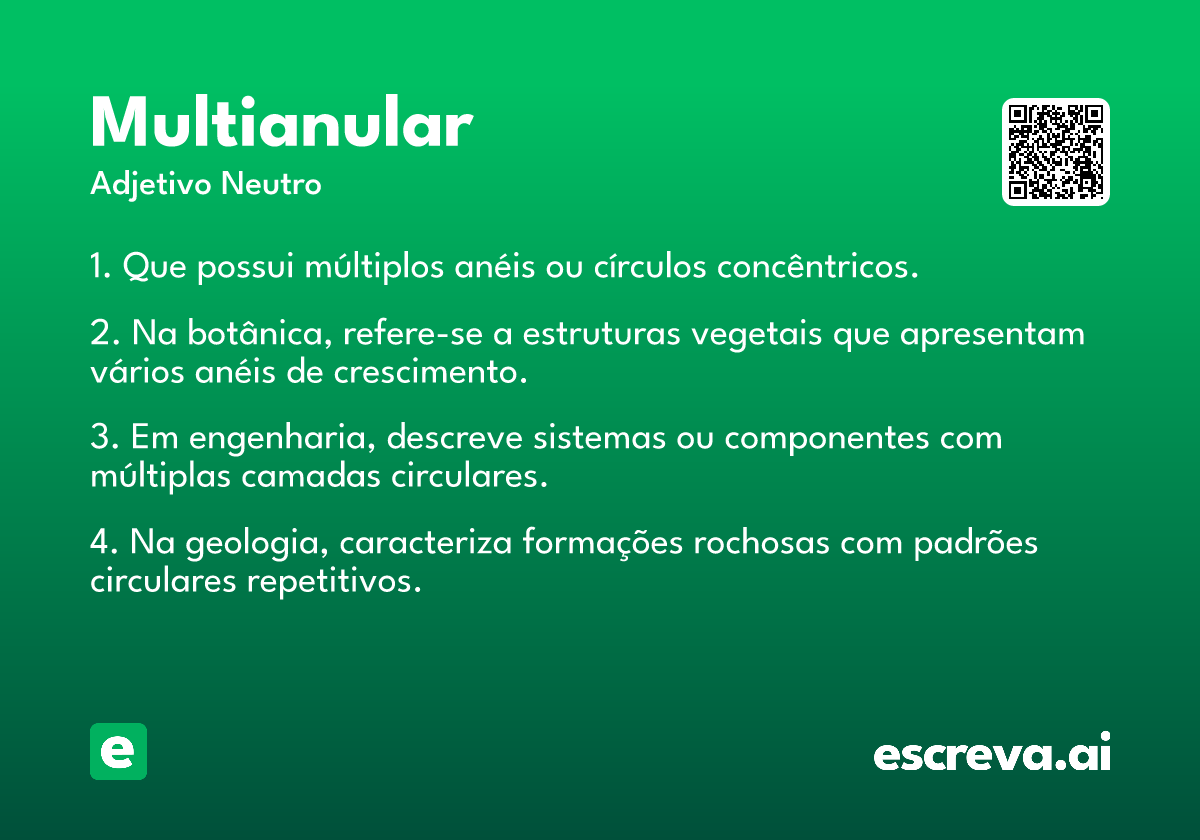 Multianular
Adjetivo Neutro

1. Que possui múltiplos anéis ou círculos concêntricos.

2. Na botânica, refere-se a estruturas vegetais que apresentam vários anéis de crescimento.

3. Em engenharia, descreve sistemas ou componentes com múltiplas camadas circulares.

4. Na geologia, caracteriza formações rochosas com padrões circulares repetitivos.

e

escreva.ai